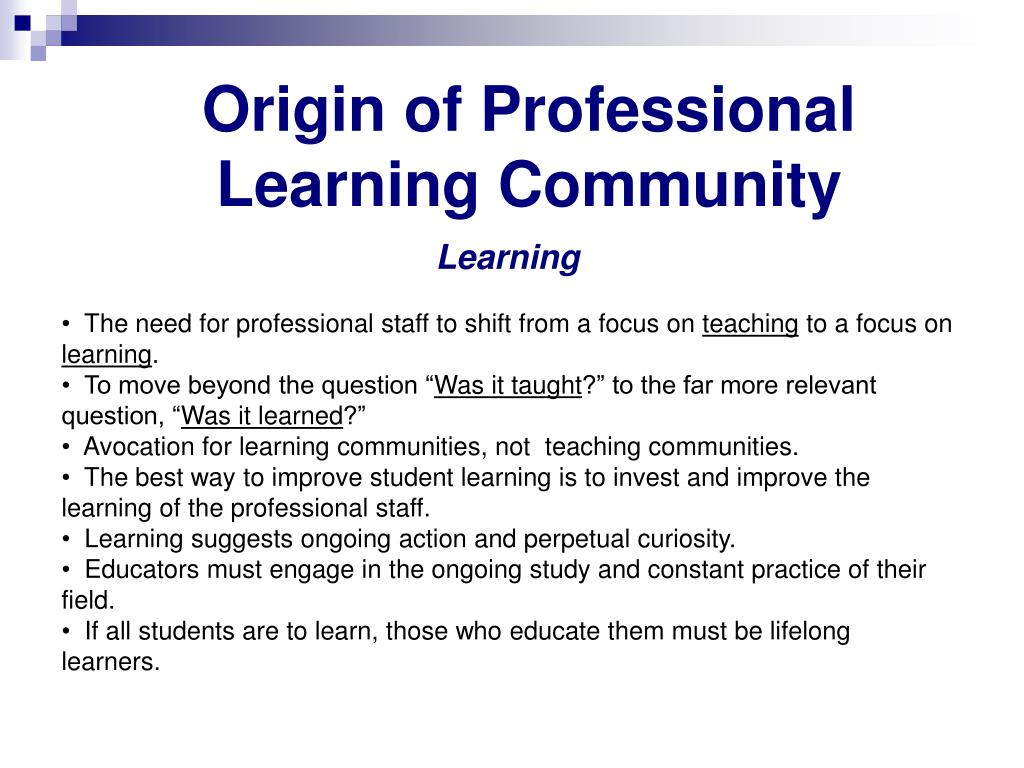 Origin of Professional Learning Community

Learning

• The need for professional staff to shift from a focus on teaching to a focus on learning.
• To move beyond the question “Was it taught?” to the far more relevant question, “Was it learned?”
• Avocation for learning communities, not teaching communities.
• The best way to improve student learning is to invest and improve the learning of the professional staff.
• Learning suggests ongoing action and perpetual curiosity.
• Educators must engage in the ongoing study and constant practice of their field.
• If all students are to learn, those who educate them must be lifelong learners.